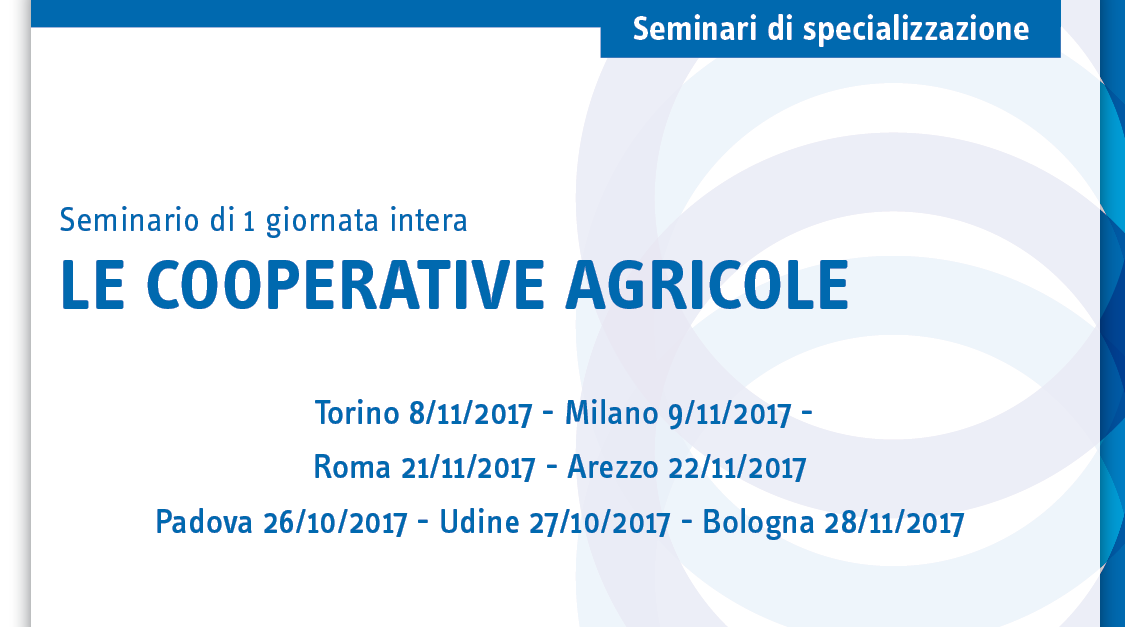 Seminari di specializzazione

Seminario di 1 giornata intera

LE COOPERATIVE AGRICOLE

Torino 8/11/2017 - Milano 9/11/2017 -
Roma 21/11/2017 - Arezzo 22/11/2017
Padova 26/10/2017 - Udine 27/10/2017 - Bologna 28/11/2017